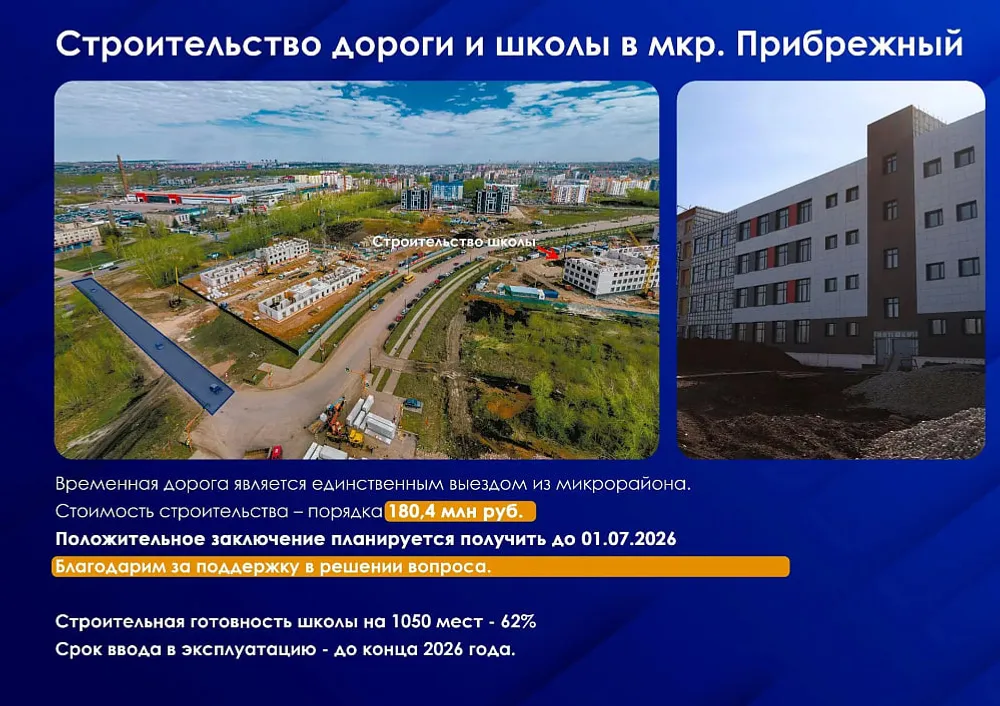 Строительство дороги и школы в мкр. Прибрежный

Строительство школы

Временная дорога является единственным выездом из микрорайона.

Стоимость строительства – порядка 180,4 млн руб.

Положительное заключение планируется получить до 01.07.2026

Благодарим за поддержку в решении вопроса.

Строительная готовность школы на 1050 мест - 62%

Срок ввода в эксплуатацию - до конца 2026 года.